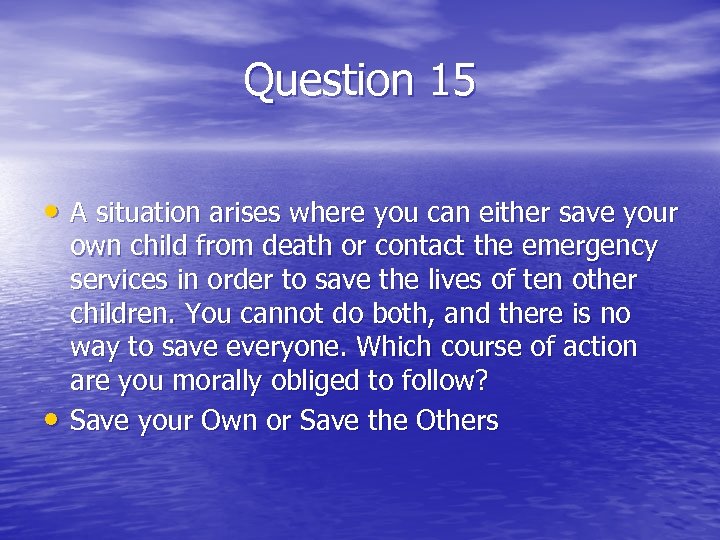 Question 15

• A situation arises where you can either save your own child from death or contact the emergency services in order to save the lives of ten other children. You cannot do both, and there is no way to save everyone. Which course of action are you morally obliged to follow?
• Save your Own or Save the Others